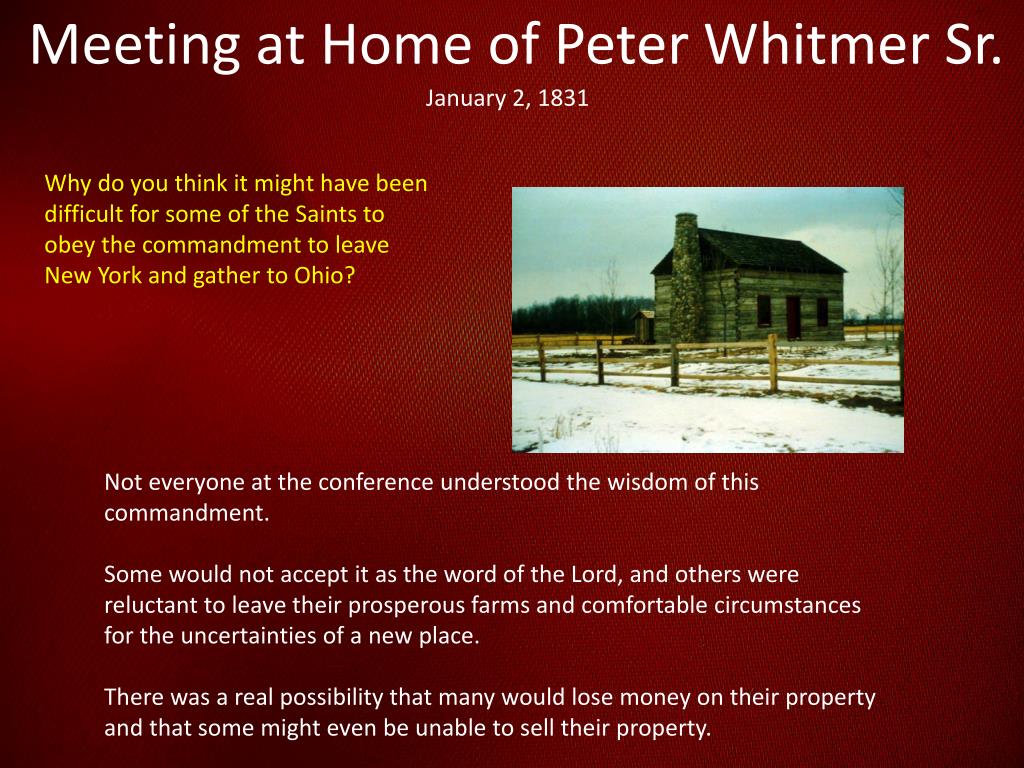 Meeting at Home of Peter Whitmer Sr.

January 2, 1831

Why do you think it might have been difficult for some of the Saints to obey the commandment to leave New York and gather to Ohio?

Not everyone at the conference understood the wisdom of this commandment.

Some would not accept it as the word of the Lord, and others were reluctant to leave their prosperous farms and comfortable circumstances for the uncertainties of a new place.

There was a real possibility that many would lose money on their property and that some might even be unable to sell their property.